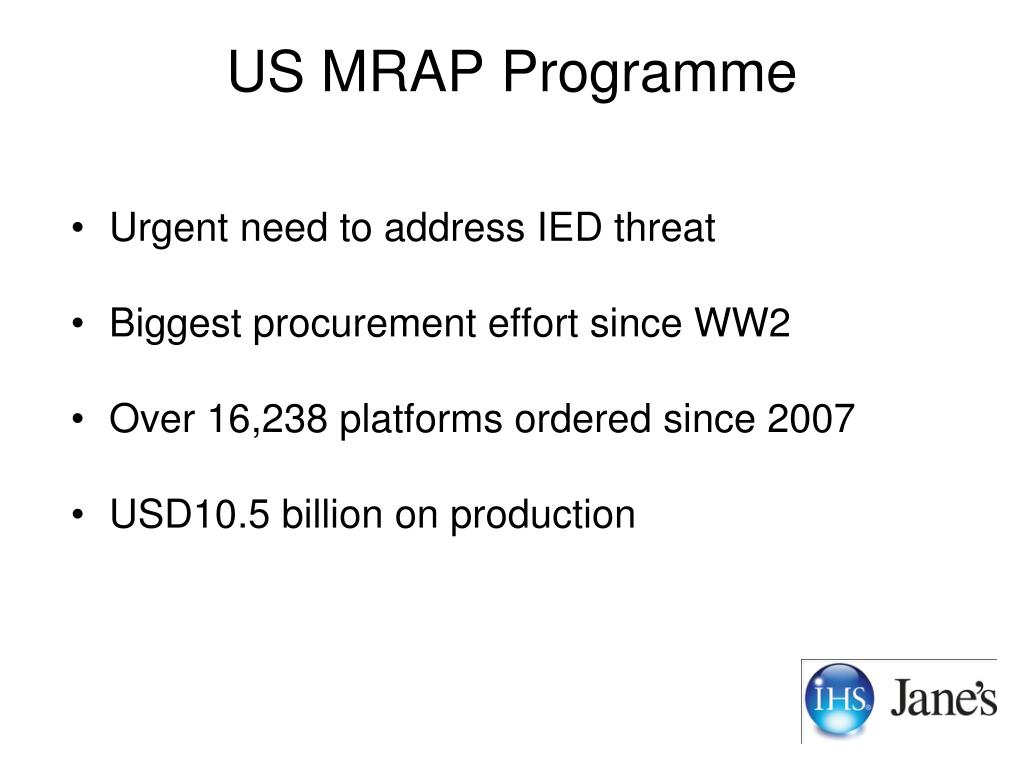 US MRAP Programme

• Urgent need to address IED threat

• Biggest procurement effort since WW2

• Over 16,238 platforms ordered since 2007

• USD10.5 billion on production

IHS Jane's